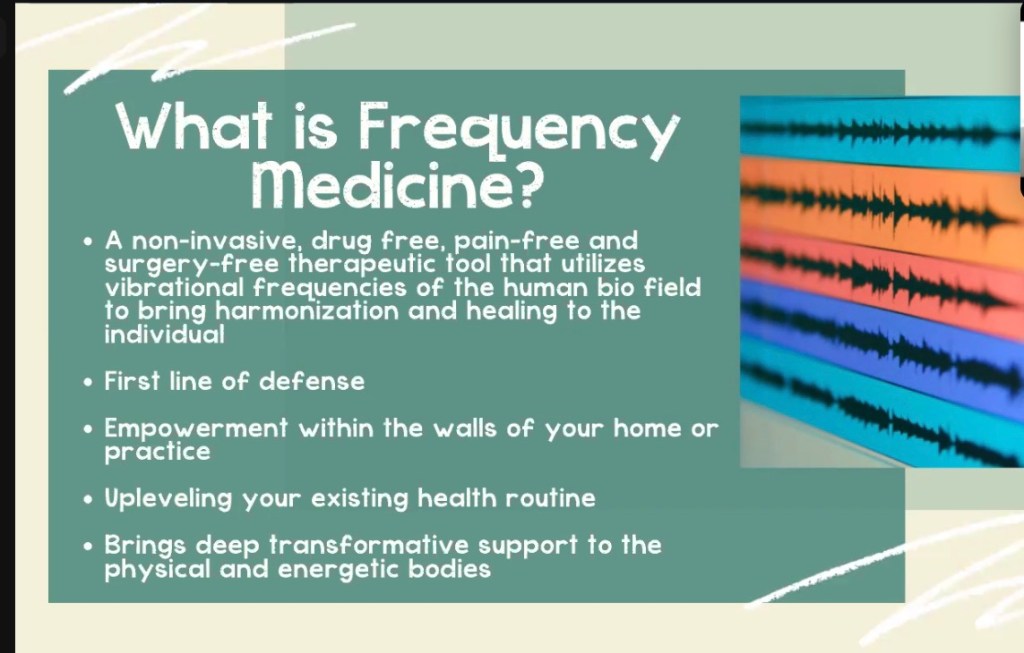 What is Frequency Medicine?

• A non-invasive, drug free, pain-free and surgery-free therapeutic tool that utilizes vibrational frequencies of the human bio field to bring harmonization and healing to the individual

• First line of defense

• Empowerment within the walls of your home or practice

• Upleveling your existing health routine

• Brings deep transformative support to the physical and energetic bodies